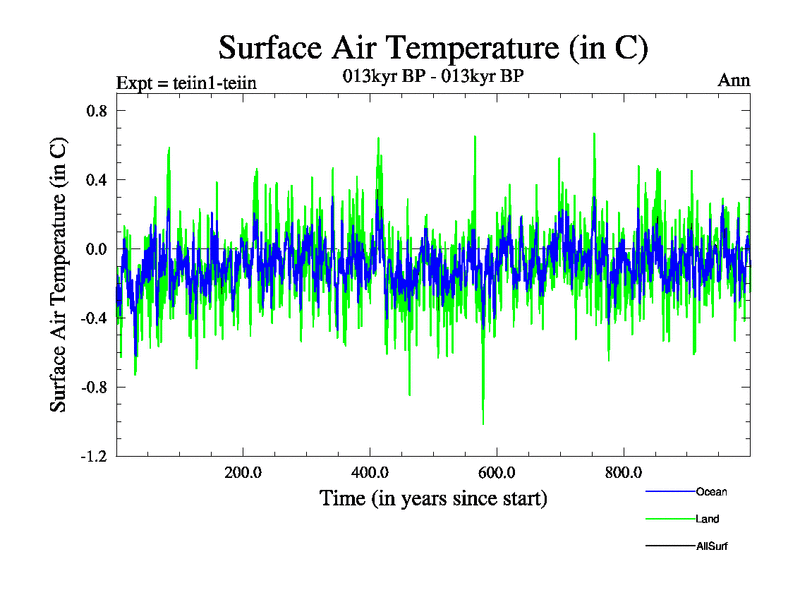 Surface Air Temperature (in C)

Expt = teiin1-teiin

013kyr BP - 013kyr BP

Ann

Surface Air Temperature (in C)

0.8

0.4

0.0

-0.4

-0.8

-1.2

200.0

400.0

600.0

800.0

Time (in years since start)

Ocean

Land

AllSurf